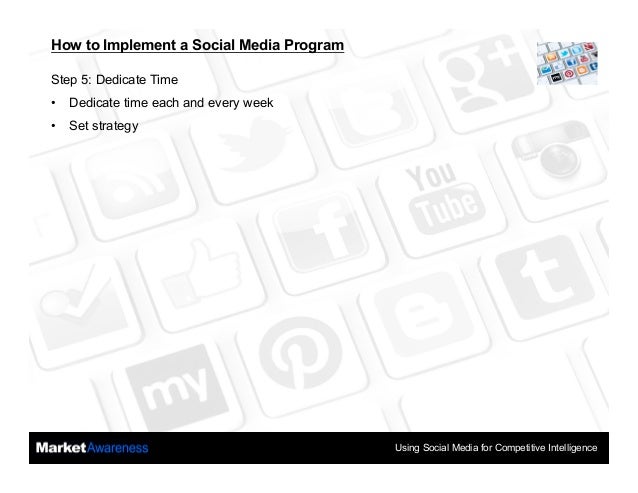 How to Implement a Social Media Program

Step 5: Dedicate Time

• Dedicate time each and every week

• Set strategy

You Tube

my

MarketAwareness

Using Social Media for Competitive Intelligence